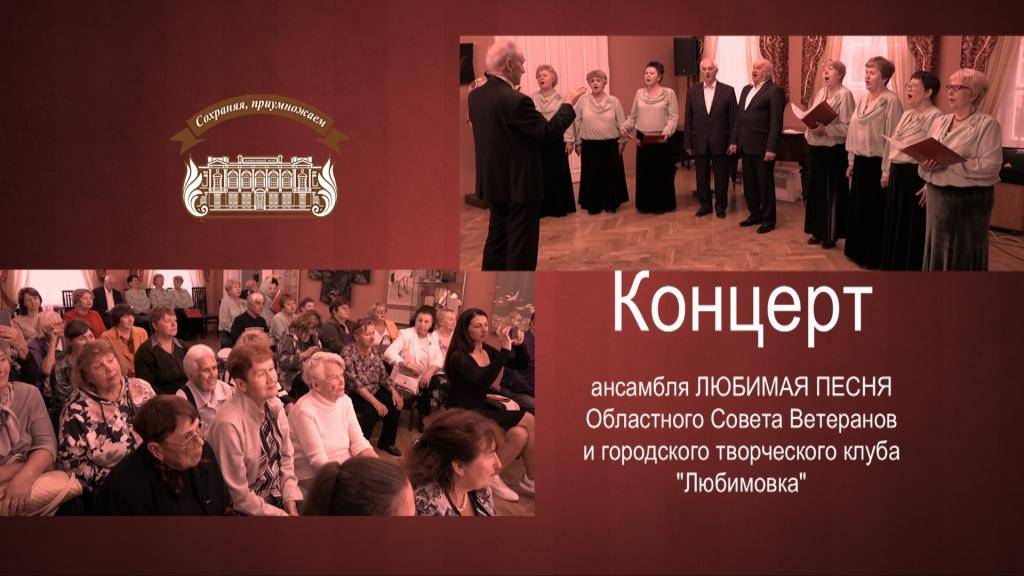 Сохраняя, приумножаем

Концерт

ансамбля ЛЮБИМАЯ ПЕСНЯ
Областного Совета Ветеранов
и городского творческого клуба
"Любимовка"